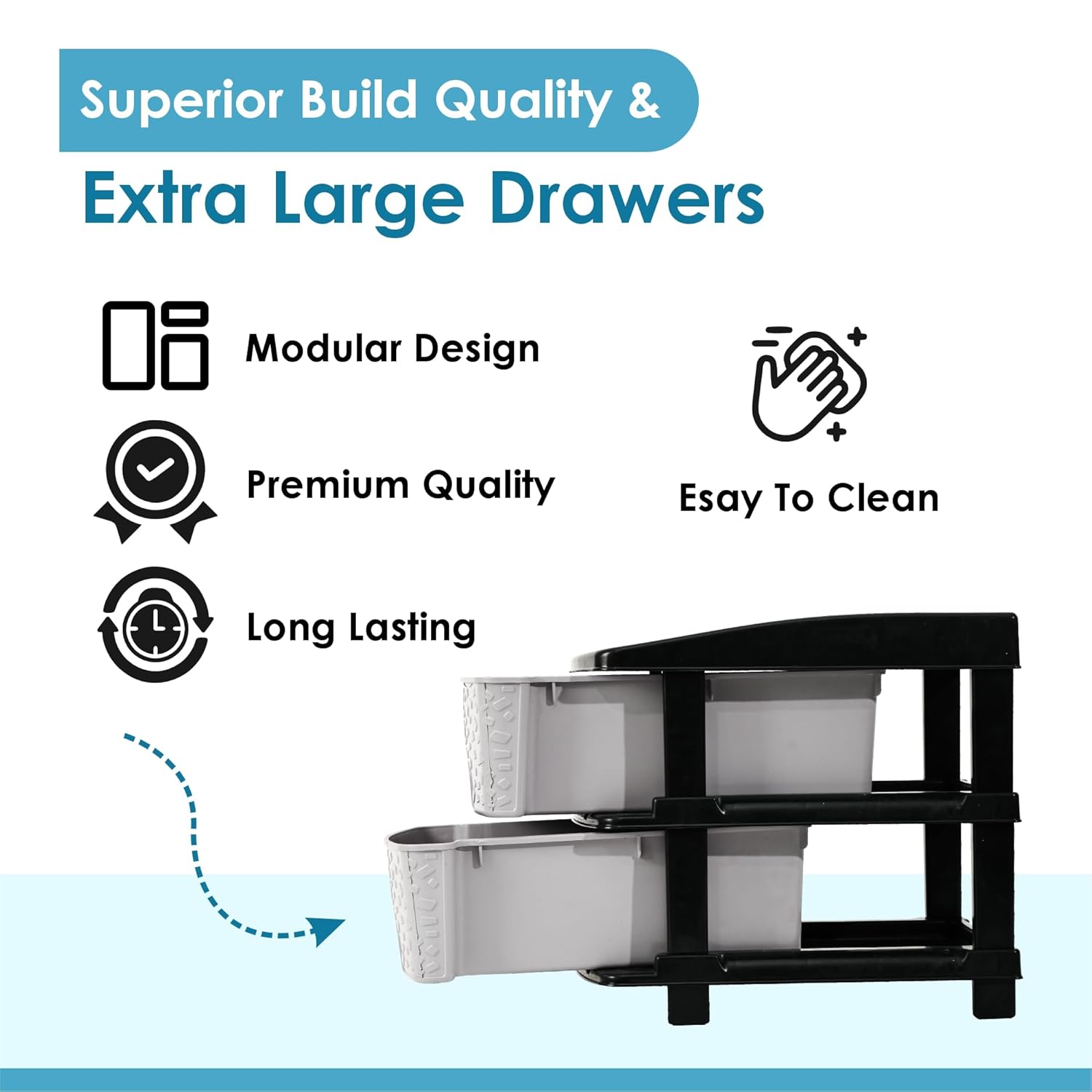 Superior Build Quality &
Extra Large Drawers

Modular Design

Premium Quality

Long Lasting

Esay To Clean